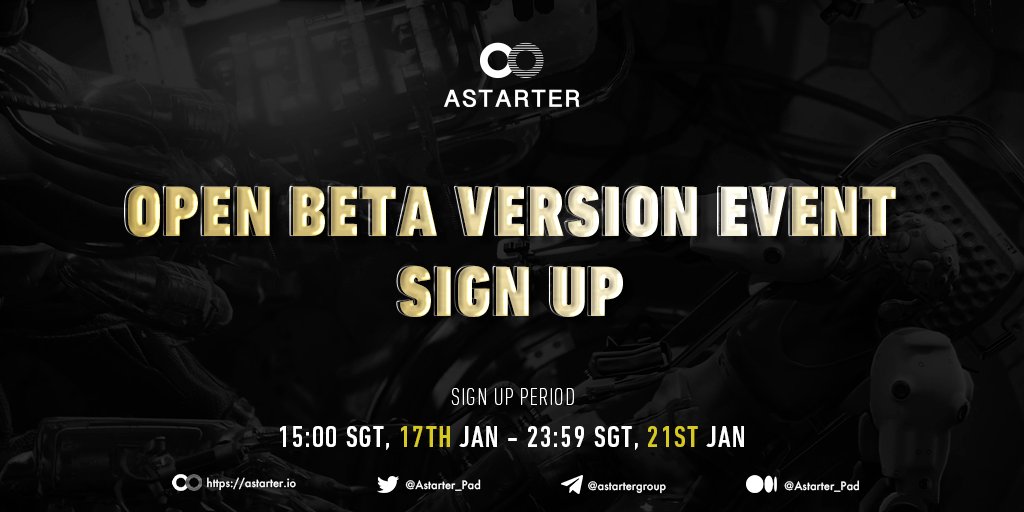 ASTARTER

OPEN BETA VERSION EVENT
SIGN UP

SIGN UP PERIOD

15:00 SGT, 17TH JAN - 23:59 SGT, 21ST JAN

https://astarter.io @Astarter_Pad @astartergroup @Astarter_Pad